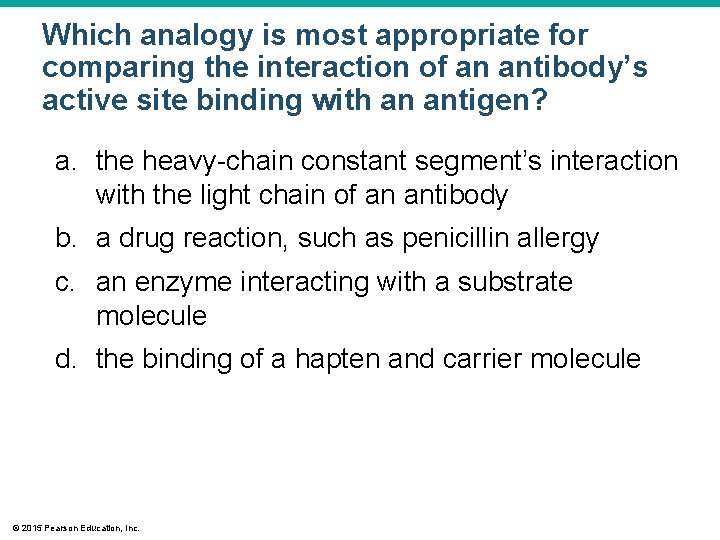 Which analogy is most appropriate for comparing the interaction of an antibody's active site binding with an antigen?

a. the heavy-chain constant segment's interaction with the light chain of an antibody

b. a drug reaction, such as penicillin allergy

c. an enzyme interacting with a substrate molecule

d. the binding of a hapten and carrier molecule

© 2015 Pearson Education, Inc.